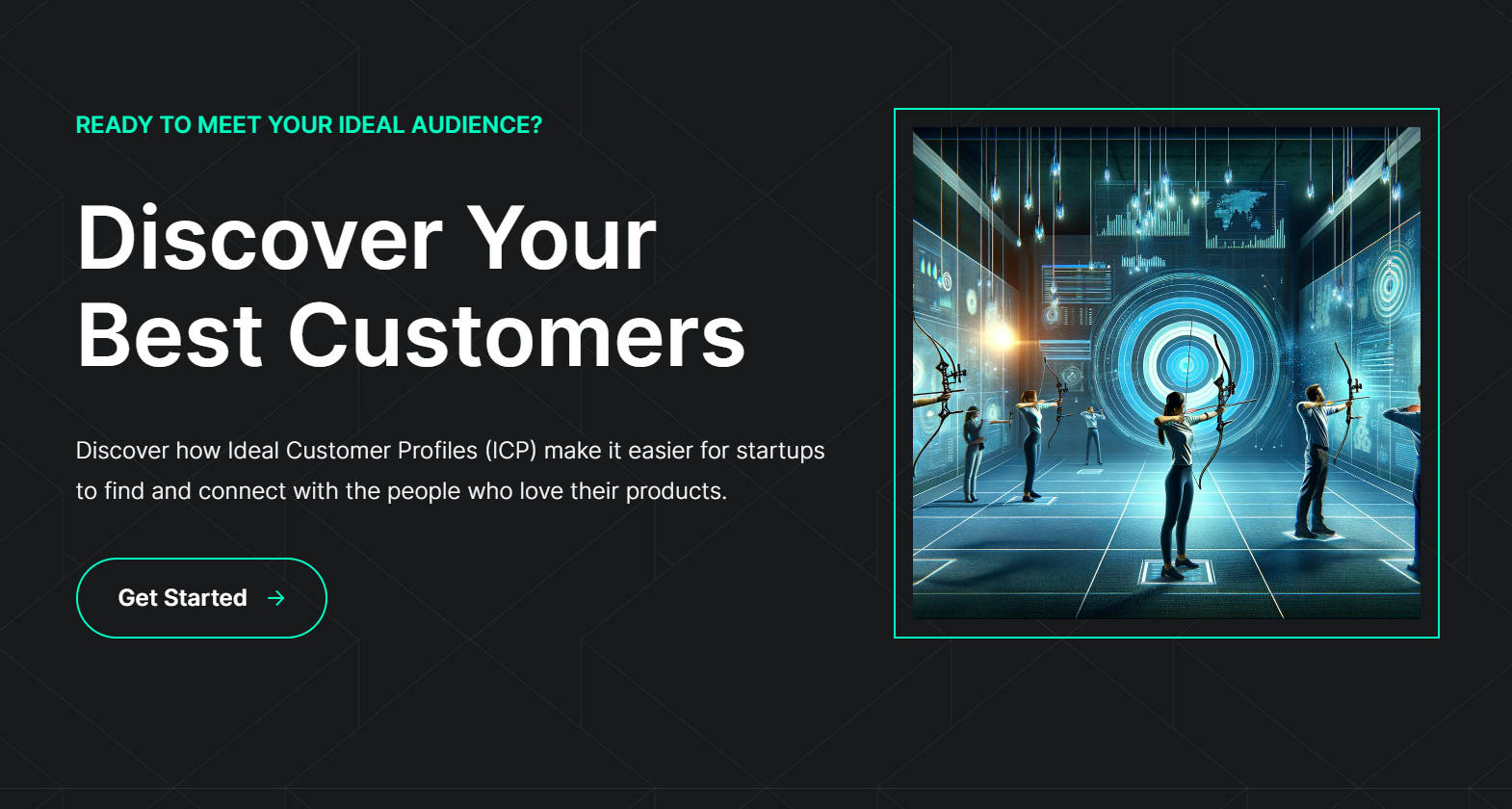 READY TO MEET YOUR IDEAL AUDIENCE?

Discover Your Best Customers

Discover how Ideal Customer Profiles (ICP) make it easier for startups to find and connect with the people who love their products.

Get Started →